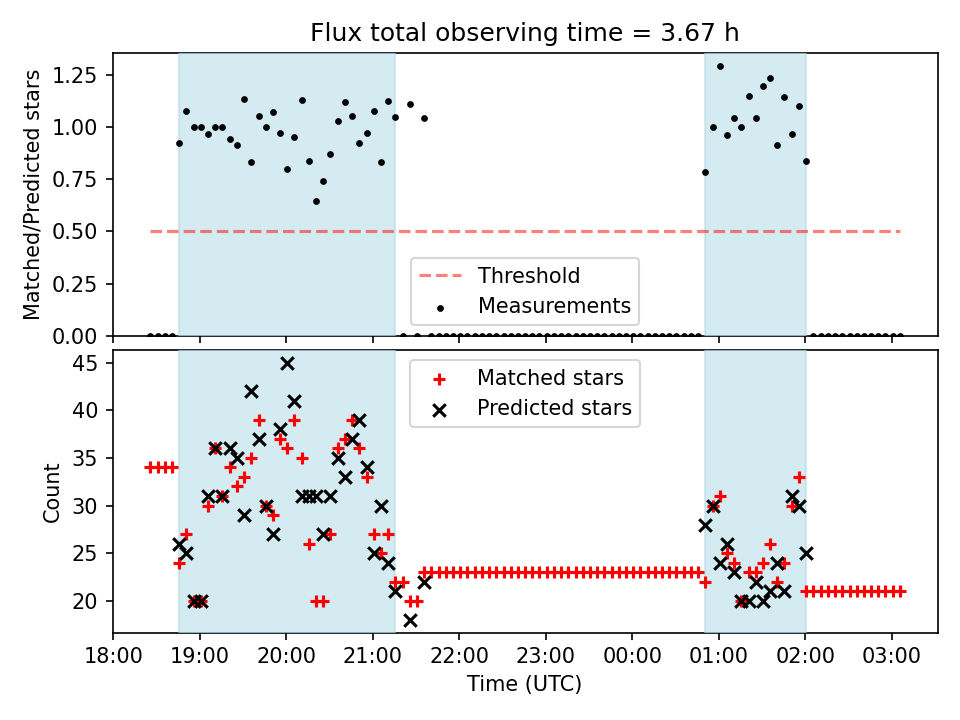 Flux total observing time = 3.67 h

Matched/Predicted stars

1.25
1.00
0.75
0.50
0.25
0.00

Threshold
Measurements

Count

45
40
35
30
25
20

Matched stars
Predicted stars

18:00 19:00 20:00 21:00 22:00 23:00 00:00 01:00 02:00 03:00

Time (UTC)